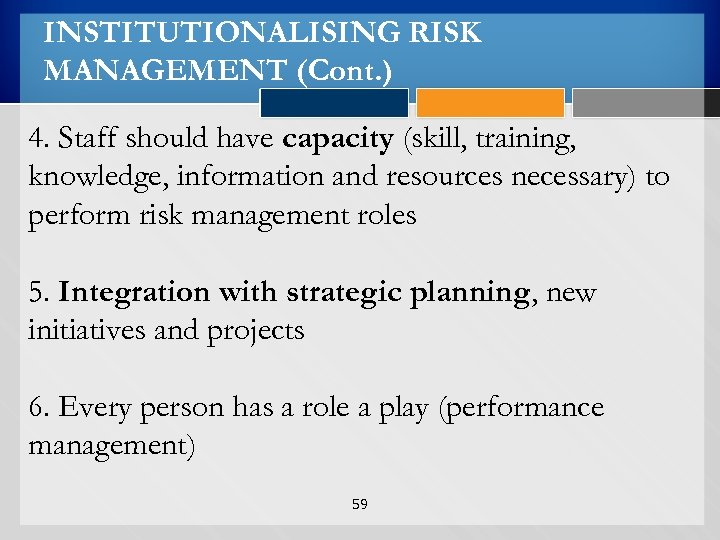 INSTITUTIONALISING RISK MANAGEMENT (Cont.)

4. Staff should have capacity (skill, training, knowledge, information and resources necessary) to perform risk management roles

5. Integration with strategic planning, new initiatives and projects

6. Every person has a role a play (performance management)

59